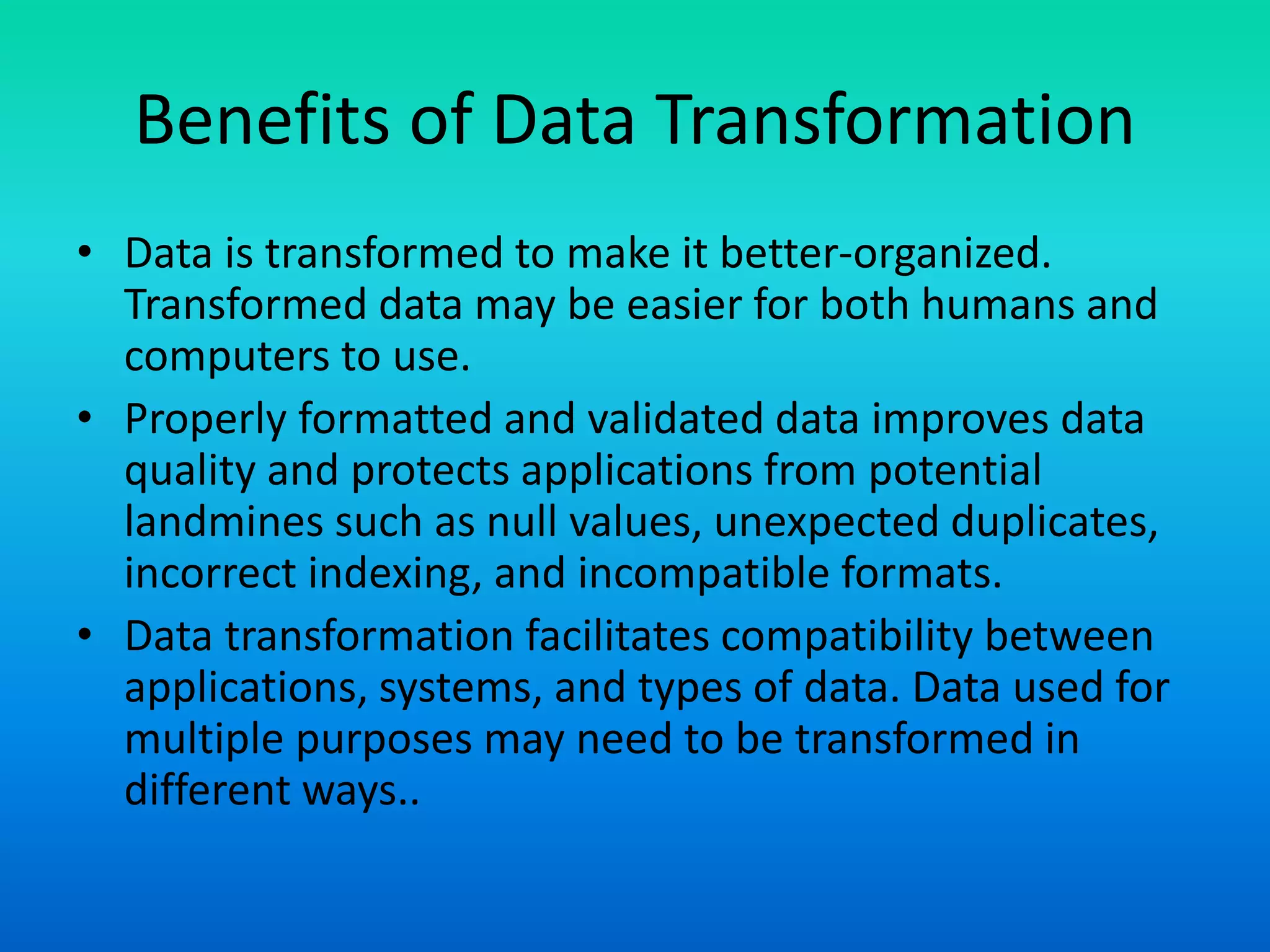 Benefits of Data Transformation

• Data is transformed to make it better-organized. Transformed data may be easier for both humans and computers to use.
• Properly formatted and validated data improves data quality and protects applications from potential landmines such as null values, unexpected duplicates, incorrect indexing, and incompatible formats.
• Data transformation facilitates compatibility between applications, systems, and types of data. Data used for multiple purposes may need to be transformed in different ways..